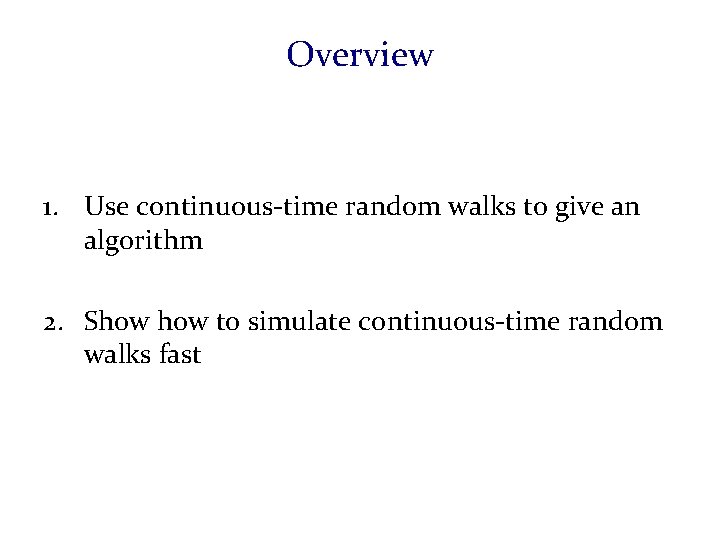 Overview

1. Use continuous-time random walks to give an algorithm

2. Show how to simulate continuous-time random walks fast